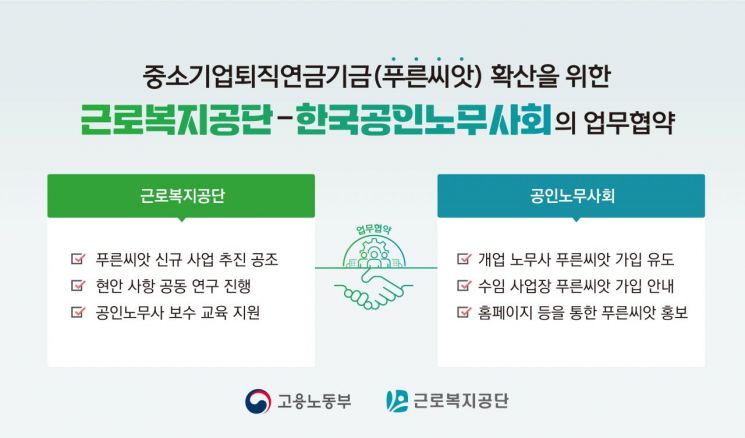 중소기업퇴직연금기금(푸른씨앗) 확산을 위한

근로복지공단 - 한국공인노무사회의 업무협약

근로복지공단

푸른씨앗 신규 사업 추진 공조
현안 사항 공동 연구 진행
공인노무사 보수 교육 지원

업무협약

공인노무사회

개업 노무사 푸른씨앗 가입 유도
수임 사업장 푸른씨앗 가입 안내
홈페이지 등을 통한 푸른씨앗 홍보

고용노동부

근로복지공단